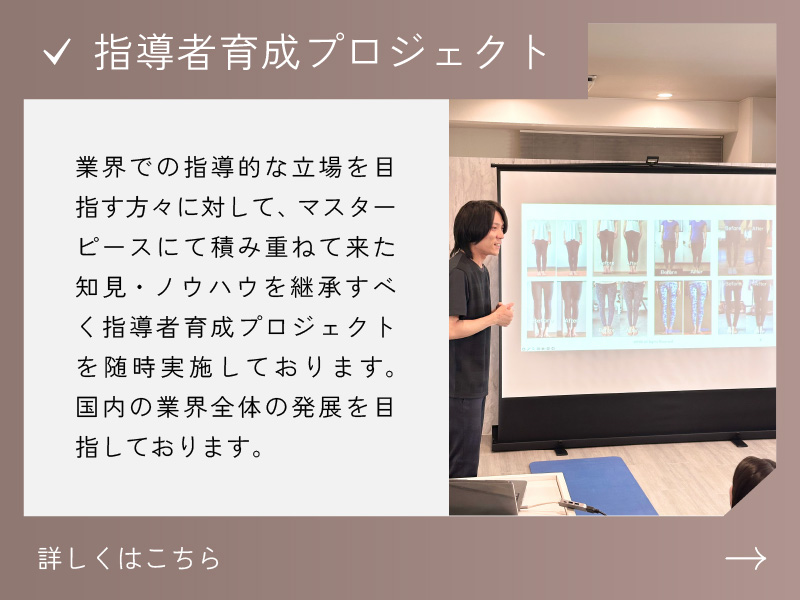 ✓ 指導者育成プロジェクト

業界での指導的な立場を目指す方々に対して、マスターピースにて積み重ねて来た知見・ノウハウを継承すべく指導者育成プロジェクトを随時実施しております。国内の業界全体の発展を目指しております。

詳しくはこちら

→